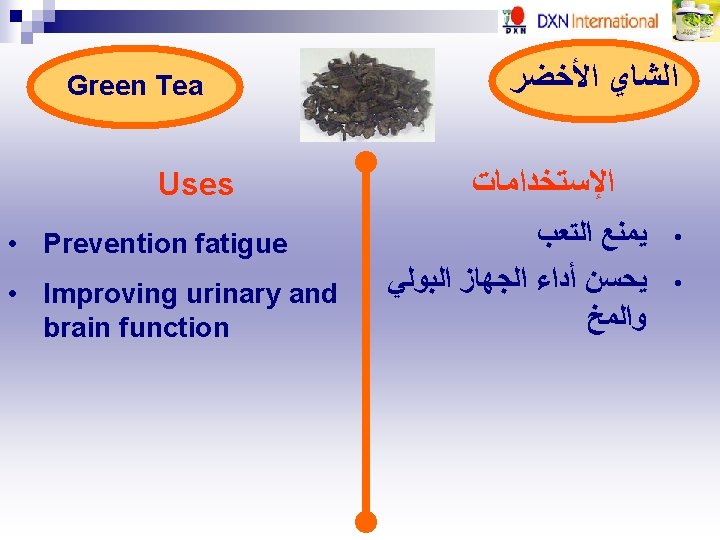 DXN DXN International

Green Tea

الشاي الأخضر

Uses

• Prevention fatigue
• Improving urinary and brain function

الإستخدامات

• يمنع التعب
• يحسن أداء الجهاز البولي والمخ